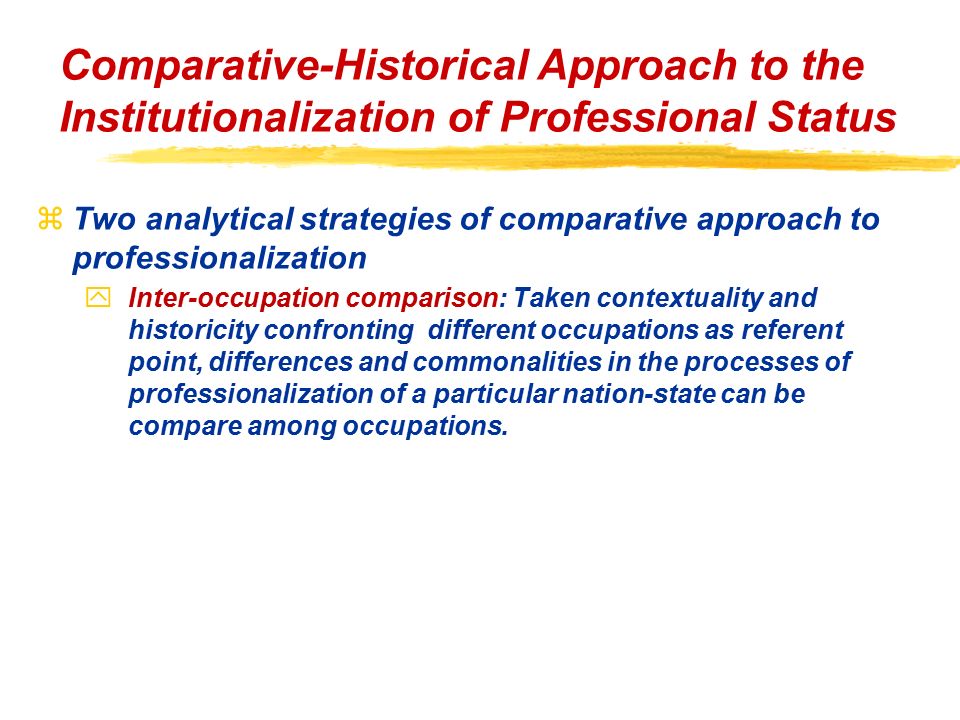 Comparative-Historical Approach to the Institutionalization of Professional Status

Two analytical strategies of comparative approach to professionalization

Inter-occupation comparison: Taken contextuality and historicity confronting different occupations as referent point, differences and commonalities in the processes of professionalization of a particular nation-state can be compare among occupations.